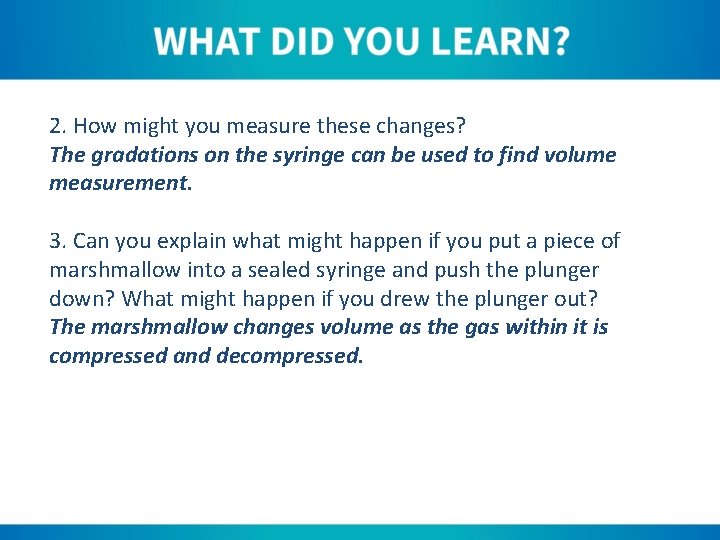 WHAT DID YOU LEARN?

2. How might you measure these changes?
The gradations on the syringe can be used to find volume measurement.

3. Can you explain what might happen if you put a piece of marshmallow into a sealed syringe and push the plunger down? What might happen if you drew the plunger out?
The marshmallow changes volume as the gas within it is compressed and decompressed.